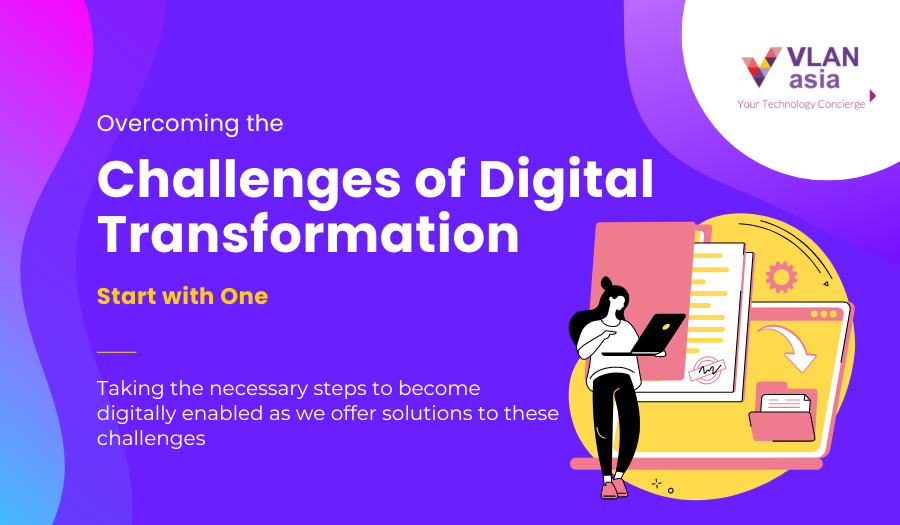 VLAN asia
Your Technology Concierge

Overcoming the

Challenges of Digital Transformation

Start with One

Taking the necessary steps to become digitally enabled as we offer solutions to these challenges